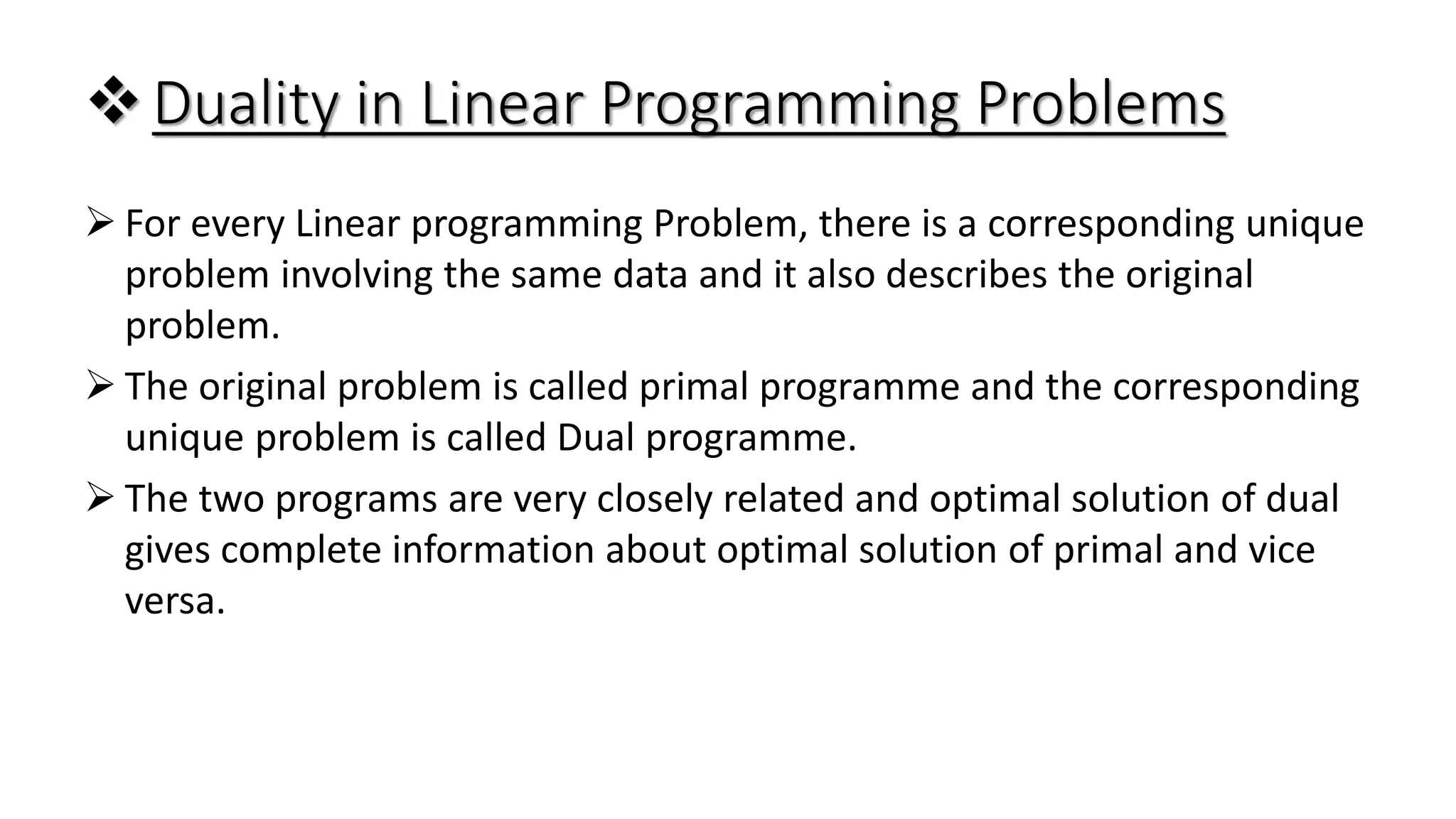 ❖ Duality in Linear Programming Problems

➢ For every Linear programming Problem, there is a corresponding unique problem involving the same data and it also describes the original problem.

➢ The original problem is called primal programme and the corresponding unique problem is called Dual programme.

➢ The two programs are very closely related and optimal solution of dual gives complete information about optimal solution of primal and vice versa.